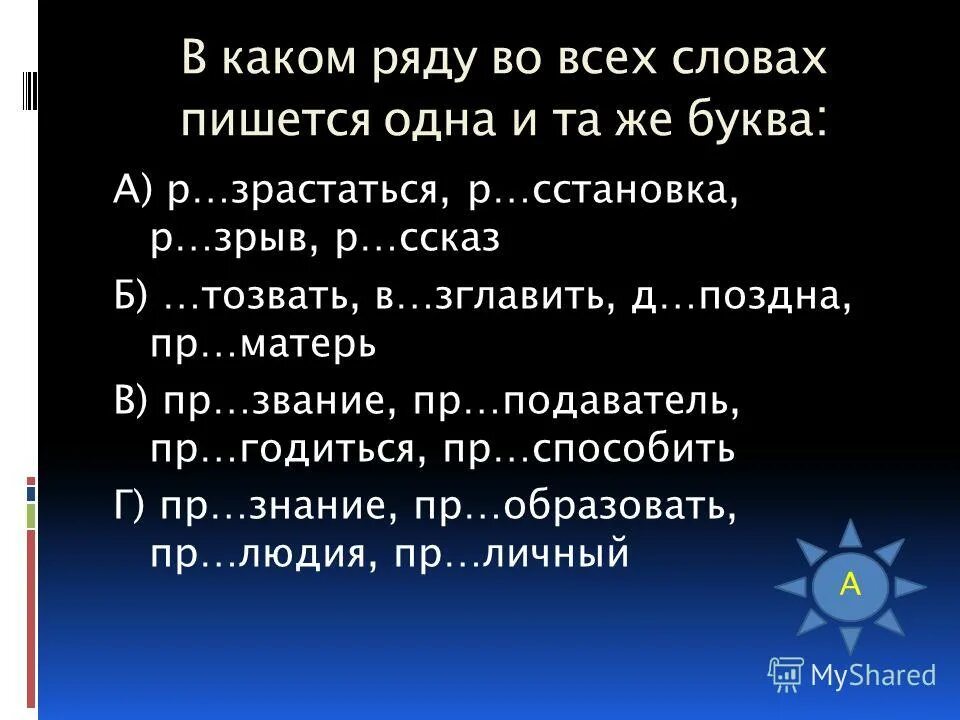 В каком ряду во всех словах пишется одна и та же буква:

А) р…зрастаться, р…сстановка, р…зрыв, р…ссказ

Б) …тозвать, в…зглавить, д…поздна, пр…матерь

В) пр…звание, пр…подаватель, пр…годиться, пр…способить

Г) пр…знание, пр…образовать, пр…людия, пр…личный

А

MyShared